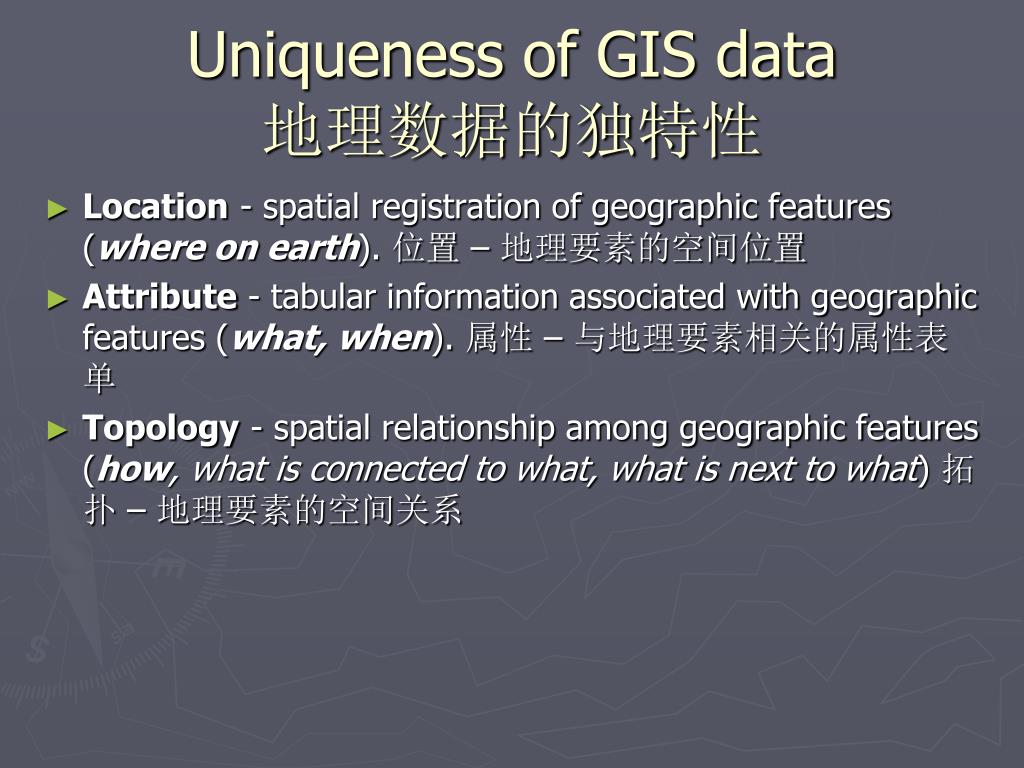 Uniqueness of GIS data
地理数据的独特性

► Location - spatial registration of geographic features (where on earth). 位置 – 地理要素的空间位置

► Attribute - tabular information associated with geographic features (what, when). 属性 – 与地理要素相关的属性表单

► Topology - spatial relationship among geographic features (how, what is connected to what, what is next to what) 拓扑 – 地理要素的空间关系